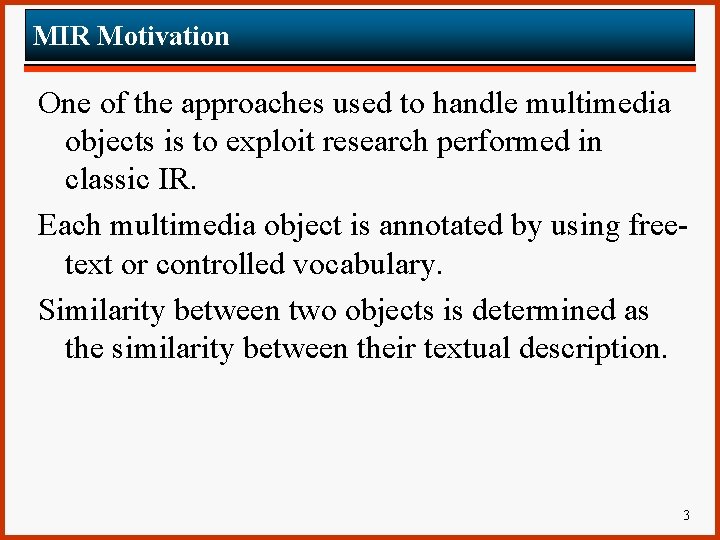 MIR Motivation

One of the approaches used to handle multimedia objects is to exploit research performed in classic IR.

Each multimedia object is annotated by using free-text or controlled vocabulary.

Similarity between two objects is determined as the similarity between their textual description.

3